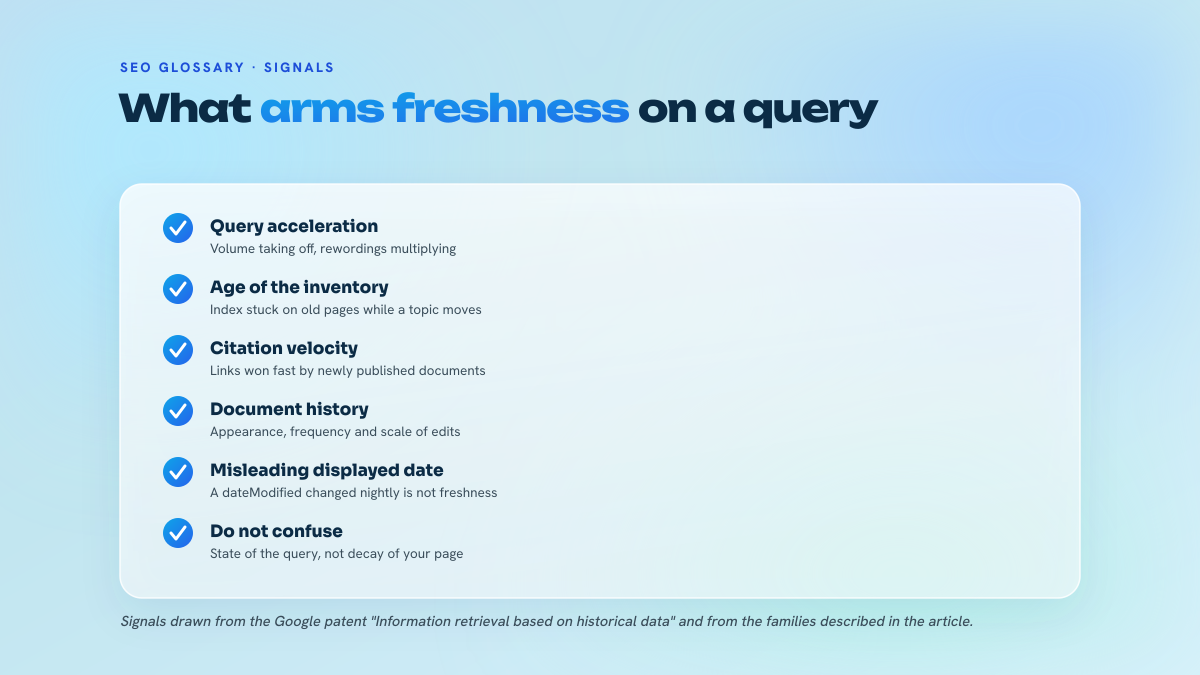 SEO GLOSSARY · SIGNALS

What arms freshness on a query

Query acceleration
Volume taking off, rewordings multiplying

Age of the inventory
Index stuck on old pages while a topic moves

Citation velocity
Links won fast by newly published documents

Document history
Appearance, frequency and scale of edits

Misleading displayed date
A dateModified changed nightly is not freshness

Do not confuse
State of the query, not decay of your page

Signals drawn from the Google patent "Information retrieval based on historical data" and from the families described in the article.